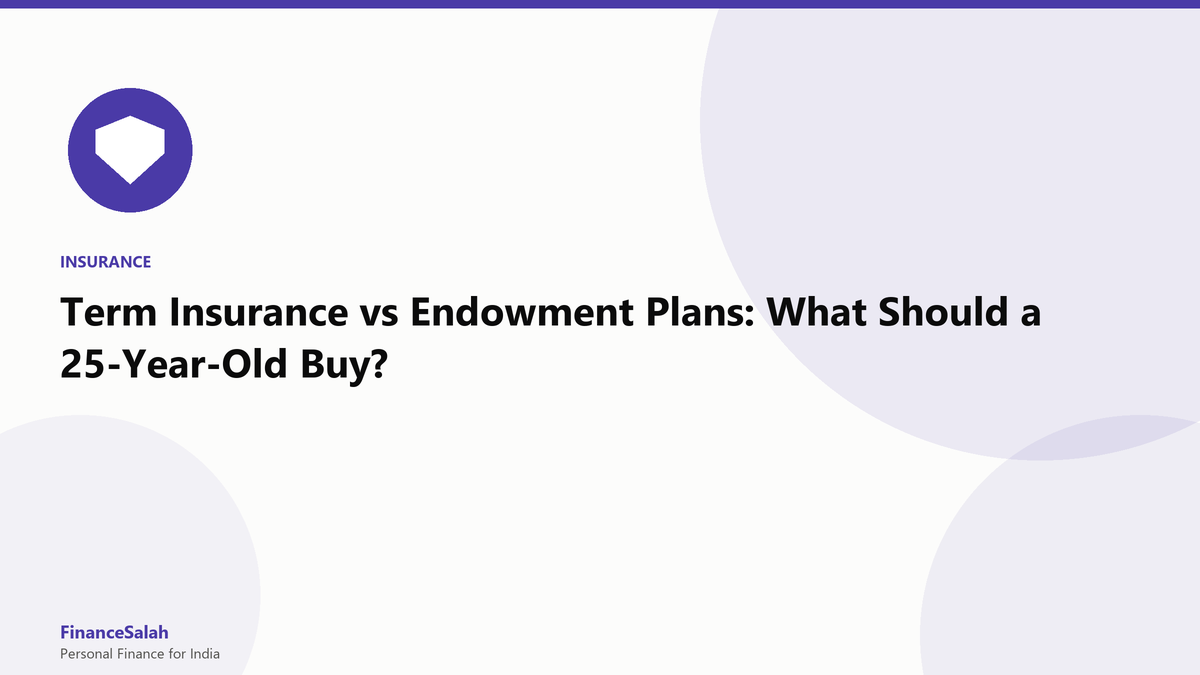 INSURANCE

Term Insurance vs Endowment Plans: What Should a 25-Year-Old Buy?

FinanceSalah
Personal Finance for India